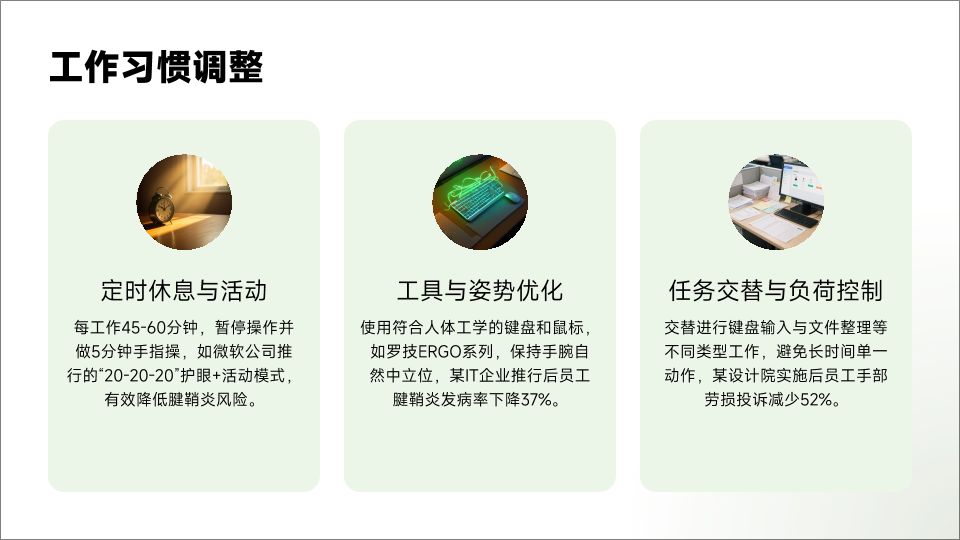 工作习惯调整

定时休息与活动

每工作45-60分钟，暂停操作并做5分钟手指操，如微软公司推行的“20-20-20”护眼+活动模式，有效降低腱鞘炎风险。

工具与姿势优化

使用符合人体工学的键盘和鼠标，如罗技ERGO系列，保持手腕自然中立位，某IT企业推行后员工腱鞘炎发病率下降37%。

任务交替与负荷控制

交替进行键盘输入与文件整理等不同类型工作，避免长时间单一动作，某设计院实施后员工手部劳损投诉减少52%。